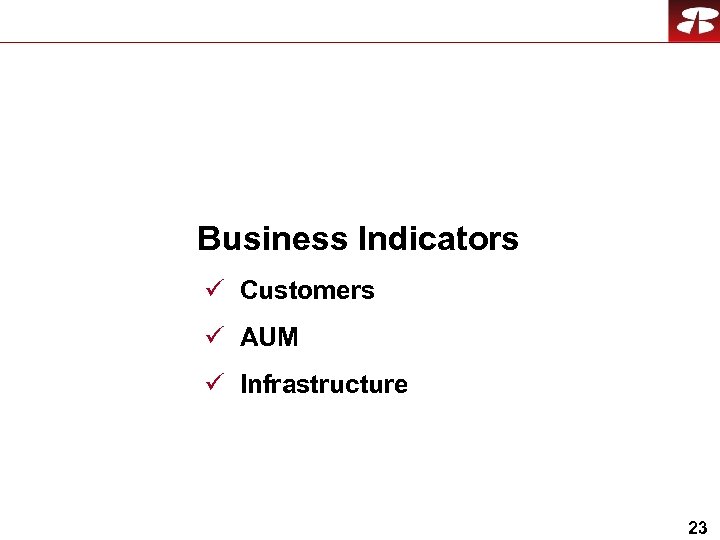 Business Indicators

✓ Customers

✓ AUM

✓ Infrastructure

23